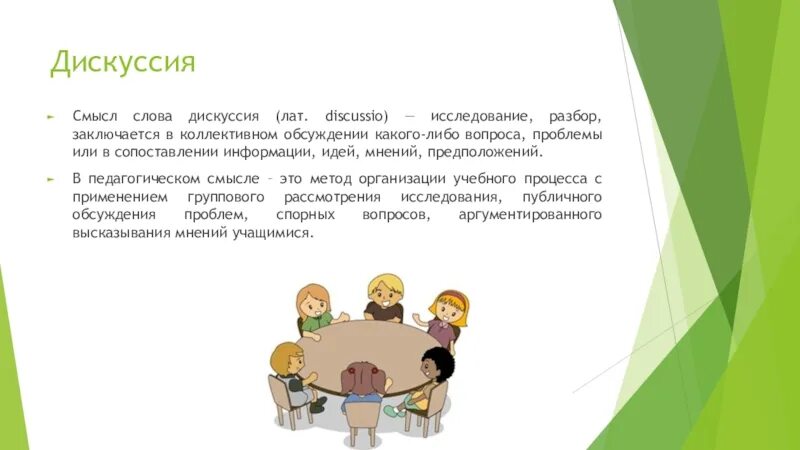 Дискуссия

► Смысл слова дискуссия (лат. discussio) — исследование, разбор, заключается в коллективном обсуждении какого-либо вопроса, проблемы или в сопоставлении информации, идей, мнений, предположений.

► В педагогическом смысле – это метод организации учебного процесса с применением группового рассмотрения исследования, публичного обсуждения проблем, спорных вопросов, аргументированного высказывания мнений учащимися.